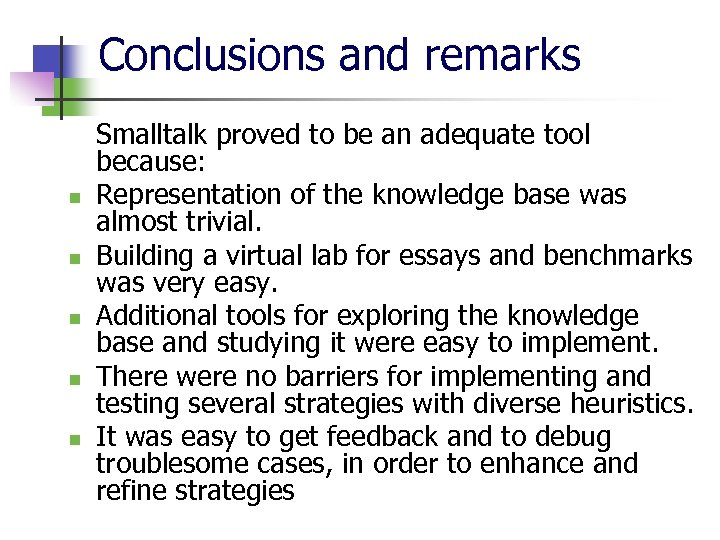 Conclusions and remarks

Smalltalk proved to be an adequate tool because:

- Representation of the knowledge base was almost trivial.
- Building a virtual lab for essays and benchmarks was very easy.
- Additional tools for exploring the knowledge base and studying it were easy to implement.
- There were no barriers for implementing and testing several strategies with diverse heuristics.
- It was easy to get feedback and to debug troublesome cases, in order to enhance and refine strategies